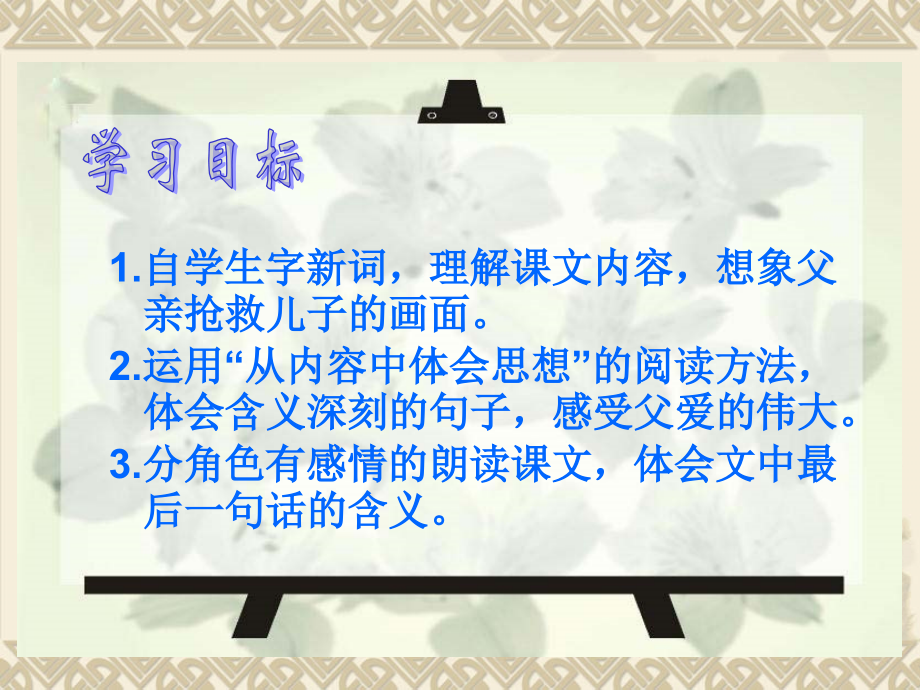 学习目标

1.自学生字新词，理解课文内容，想象父亲抢救儿子的画面。
2.运用“从内容中体会思想”的阅读方法，体会含义深刻的句子，感受父爱的伟大。
3.分角色有感情的朗读课文，体会文中最后一句话的含义。